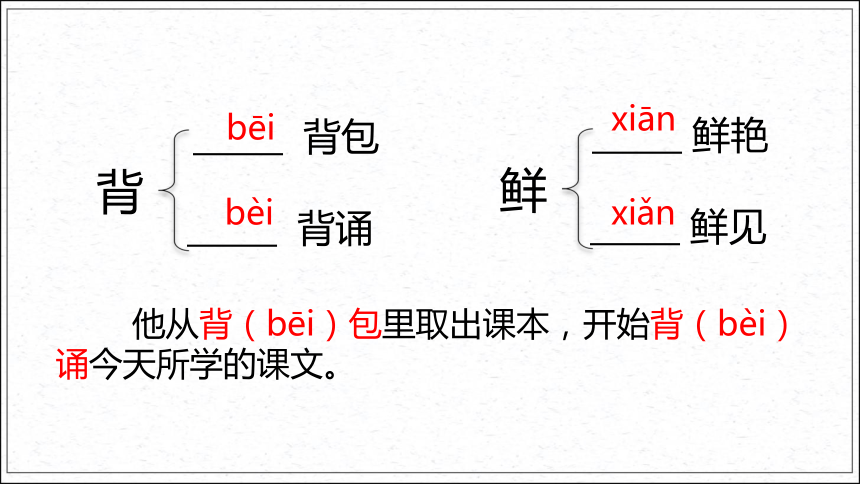 背 bēi 背包
bèi 背诵

鲜 xiān 鲜艳
xiǎn 鲜见

他从背（bēi）包里取出课本，开始背（bèi）诵今天所学的课文。